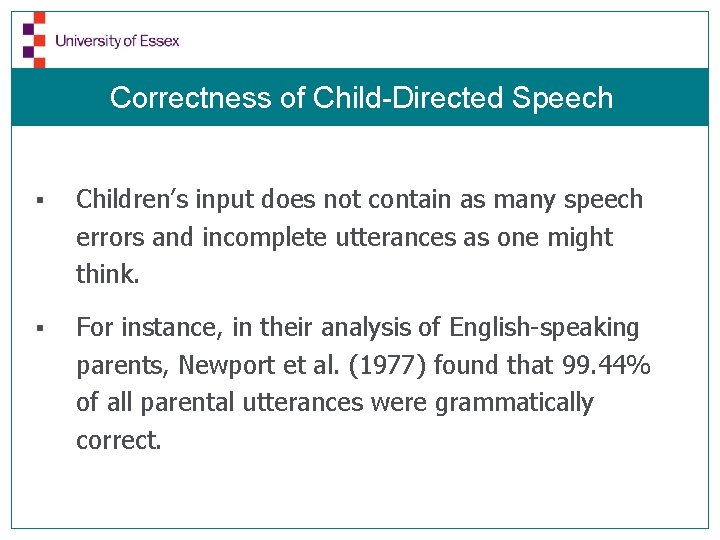 University of Essex

Correctness of Child-Directed Speech

▪ Children's input does not contain as many speech errors and incomplete utterances as one might think.

▪ For instance, in their analysis of English-speaking parents, Newport et al. (1977) found that 99.44% of all parental utterances were grammatically correct.